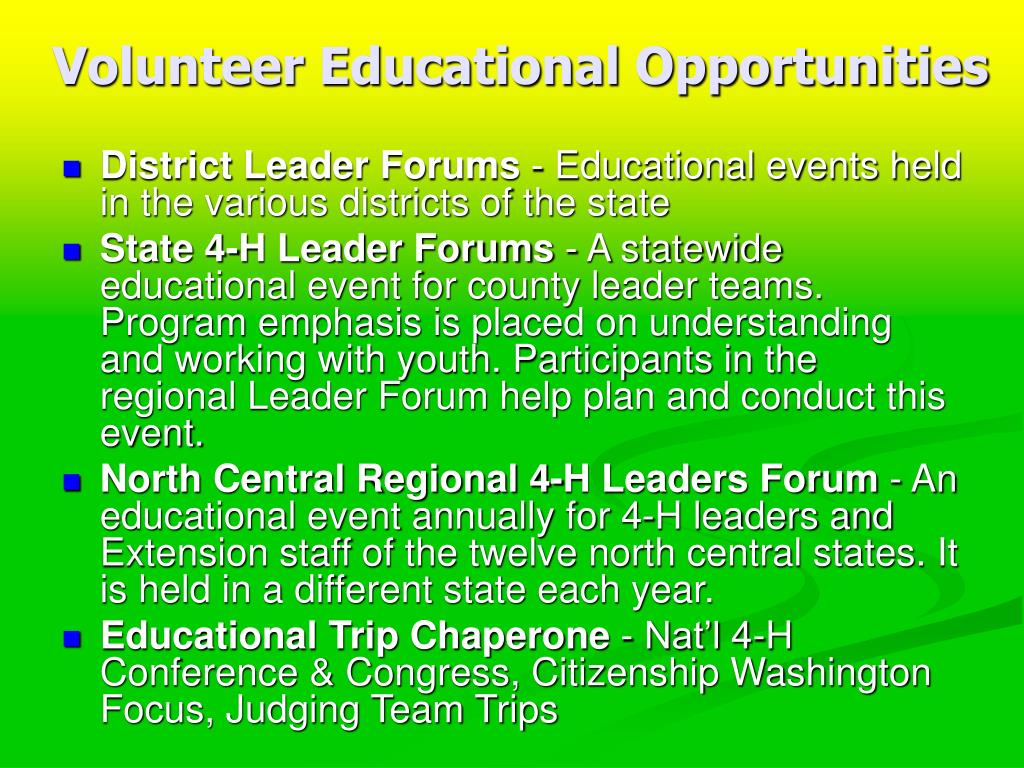 Volunteer Educational Opportunities

- District Leader Forums - Educational events held in the various districts of the state
- State 4-H Leader Forums - A statewide educational event for county leader teams. Program emphasis is placed on understanding and working with youth. Participants in the regional Leader Forum help plan and conduct this event.
- North Central Regional 4-H Leaders Forum - An educational event annually for 4-H leaders and Extension staff of the twelve north central states. It is held in a different state each year.
- Educational Trip Chaperone - Nat'l 4-H Conference & Congress, Citizenship Washington Focus, Judging Team Trips